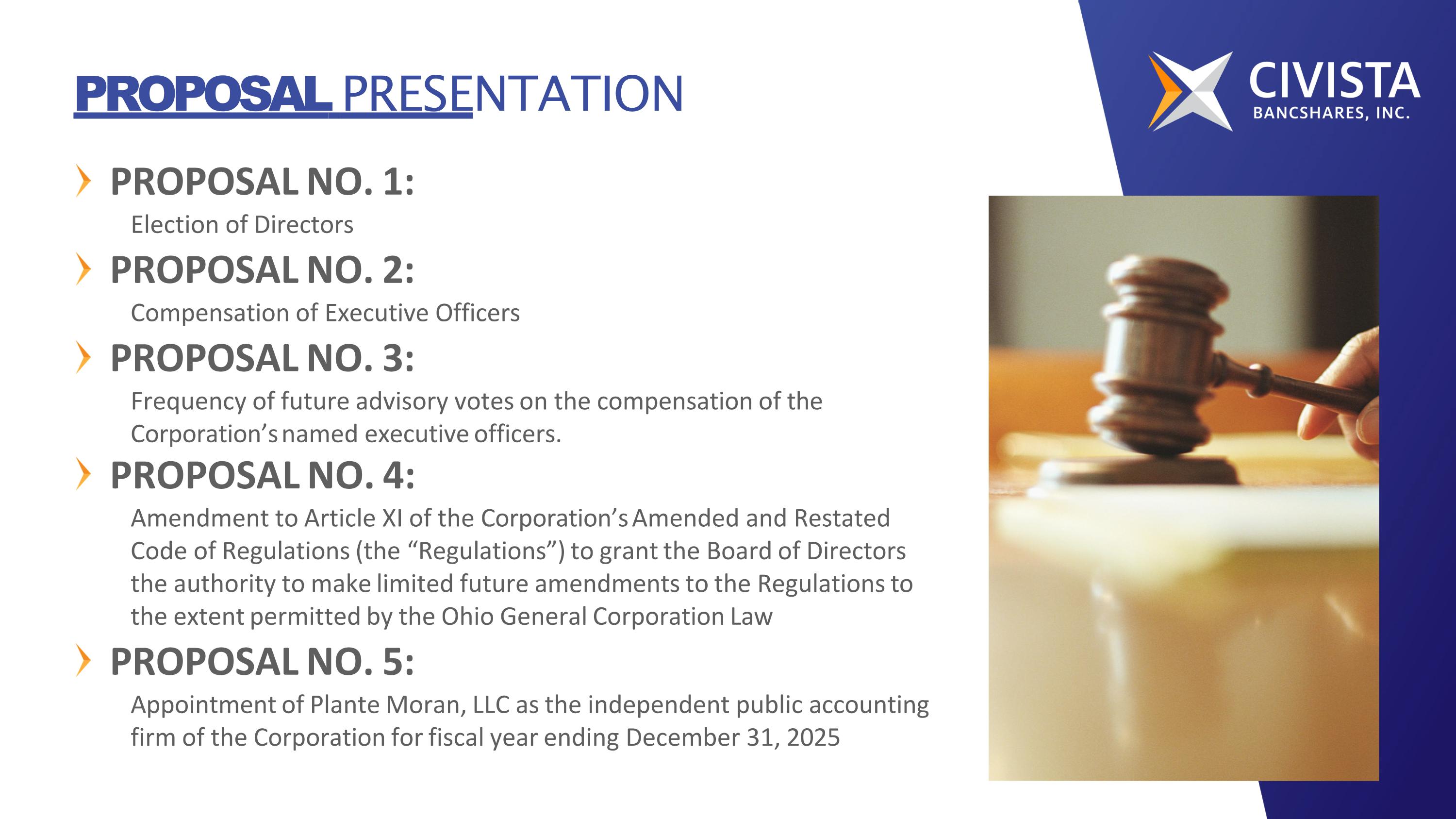 PROPOSAL PRESENTATION

CIVISTA
BANCSHARES, INC.

PROPOSAL NO. 1:
Election of Directors

PROPOSAL NO. 2:
Compensation of Executive Officers

PROPOSAL NO. 3:
Frequency of future advisory votes on the compensation of the Corporation's named executive officers.

PROPOSAL NO. 4:
Amendment to Article XI of the Corporation's Amended and Restated Code of Regulations (the "Regulations") to grant the Board of Directors the authority to make limited future amendments to the Regulations to the extent permitted by the Ohio General Corporation Law

PROPOSAL NO. 5:
Appointment of Plante Moran, LLC as the independent public accounting firm of the Corporation for fiscal year ending December 31, 2025